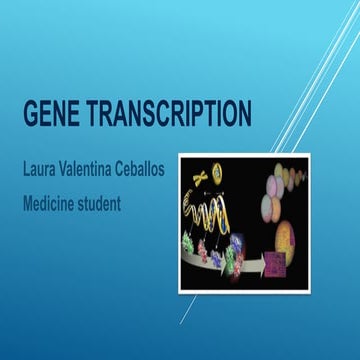 GENE TRANSCRIPTION

Laura Valentina Ceballos

Medicine student